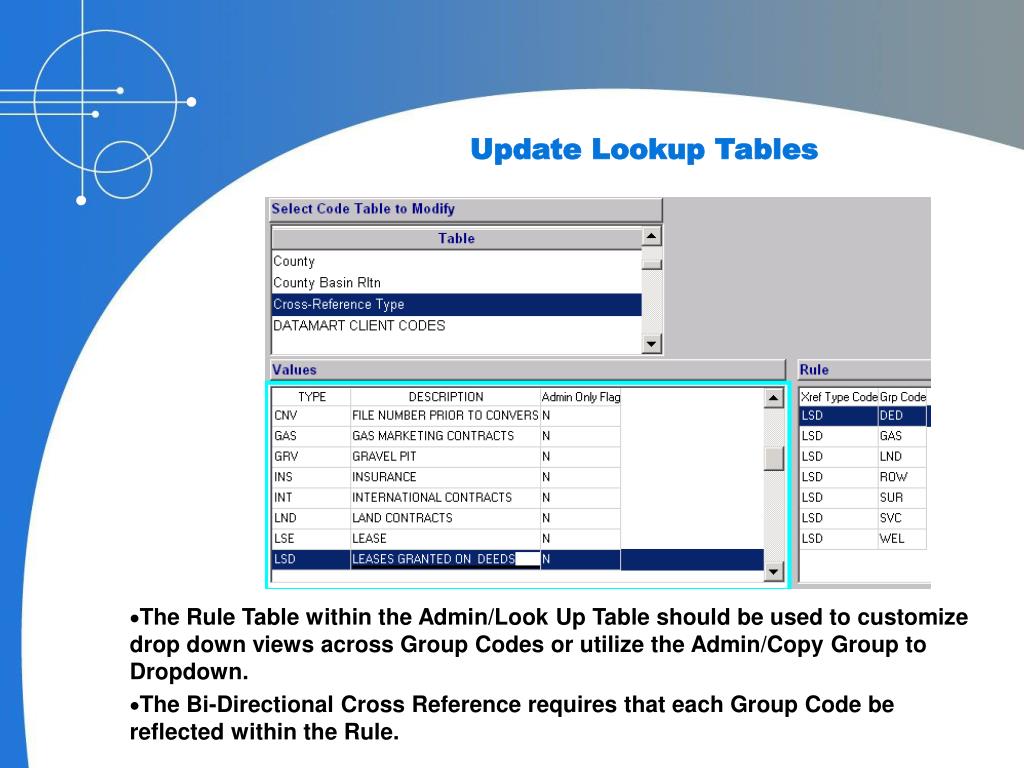 Update Lookup Tables

Select Code Table to Modify

| Table |
|---|
| County |
| County Basin Rltn |
| Cross-Reference Type |
| DATAMART CLIENT CODES |

Values

| TYPE | DESCRIPTION | Admin Only Flag |
|---|---|---|
| CNV | FILE NUMBER PRIOR TO CONVERS | N |
| GAS | GAS MARKETING CONTRACTS | N |
| GRV | GRAVEL PIT | N |
| INS | INSURANCE | N |
| INT | INTERNATIONAL CONTRACTS | N |
| LND | LAND CONTRACTS | N |
| LSE | LEASE | N |
| LSD | LEASES GRANTED ON DEEDS | N |

Rule

| Xref Type Code | Grp Code |
|---|---|
| LSD | DED |
| LSD | GAS |
| LSD | LND |
| LSD | ROW |
| LSD | SUR |
| LSD | SVC |
| LSD | WEL |

•The Rule Table within the Admin/Look Up Table should be used to customize drop down views across Group Codes or utilize the Admin/Copy Group to Dropdown.

•The Bi-Directional Cross Reference requires that each Group Code be reflected within the Rule.